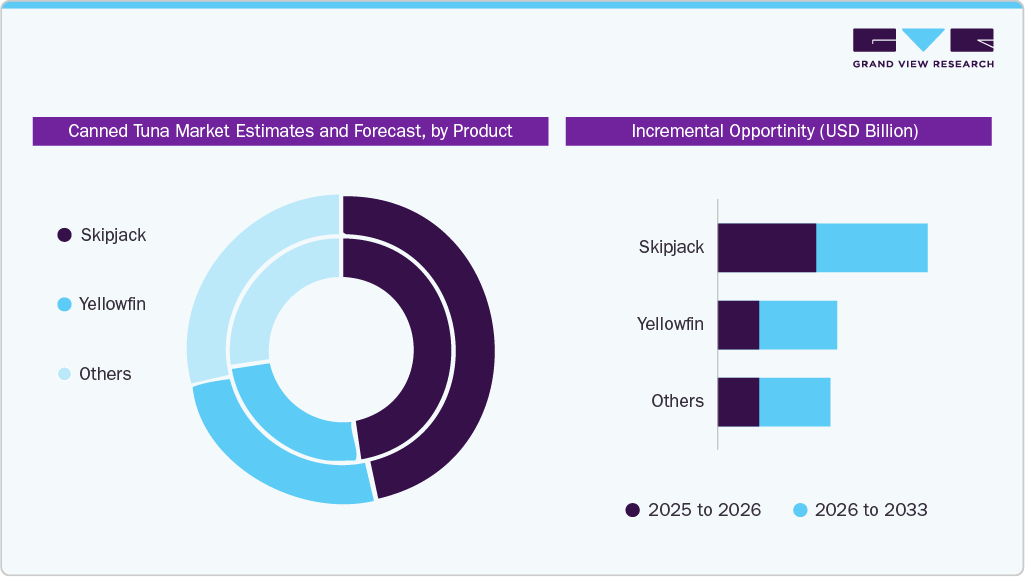 GRAND VIEW RESEARCH

Canned Tuna Market Estimates and Forecast, by Product

Skipjack
Yellowfin
Others

Incremental Opportinity (USD Billion)

Skipjack
Yellowfin
Others

2025 to 2026
2026 to 2033